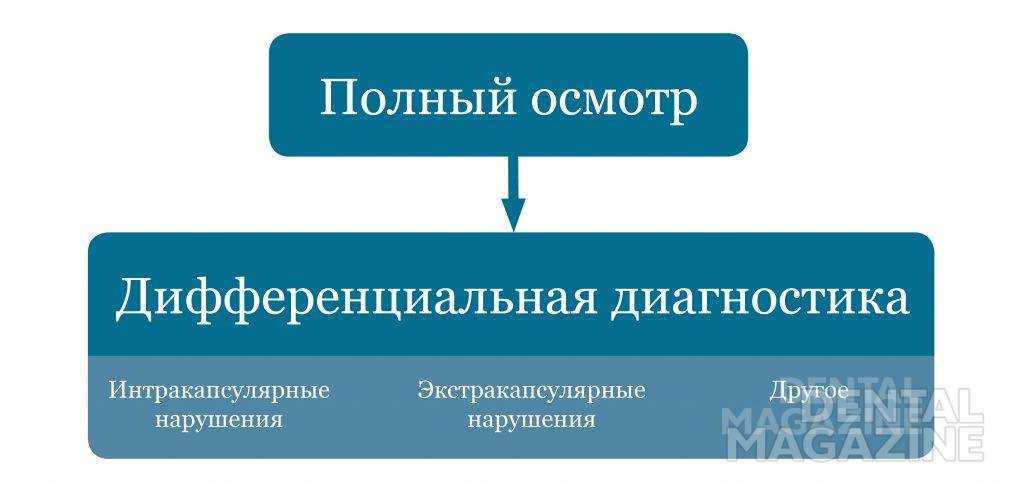 Полный осмотр

Дифференциальная диагностика

Интракапсулярные нарушения

Экстракапсулярные нарушения

Другое

DENTAL MAGAZINE